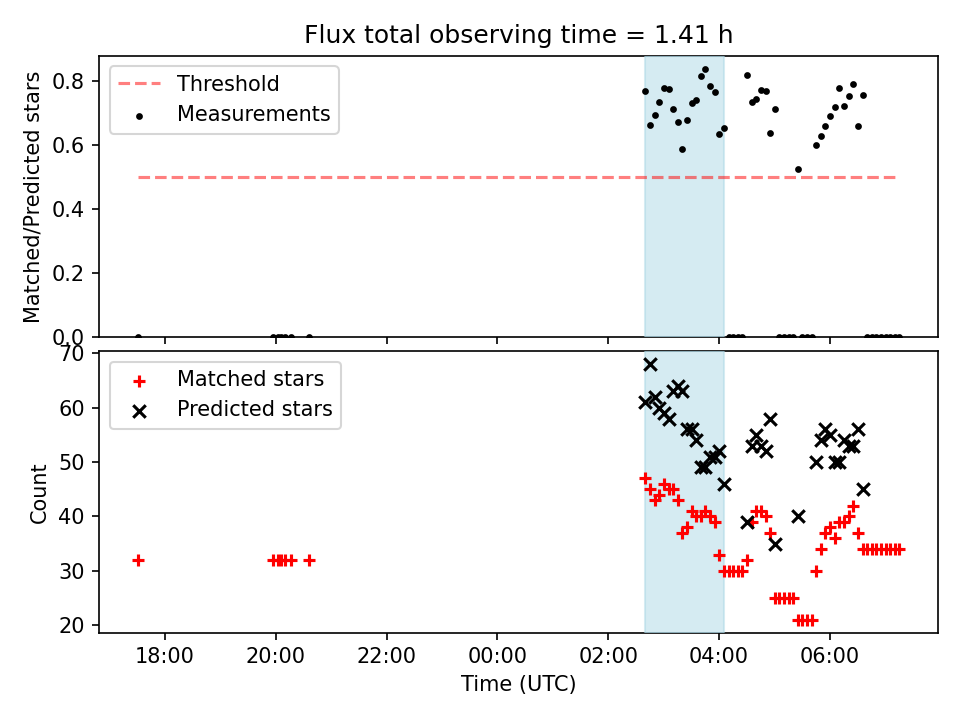 Flux total observing time = 1.41 h

Threshold
Measurements

Matched/Predicted stars

0.8
0.6
0.4
0.2
0.0

Matched stars
Predicted stars

Count

70
60
50
40
30
20

18:00
20:00
22:00
00:00
02:00
04:00
06:00

Time (UTC)